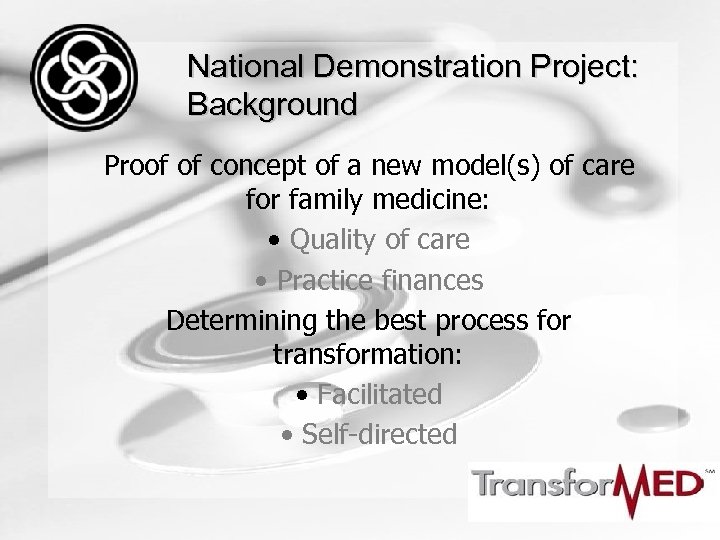 National Demonstration Project: Background

Proof of concept of a new model(s) of care for family medicine:

• Quality of care

• Practice finances

Determining the best process for transformation:

• Facilitated

• Self-directed

TransforMED℠